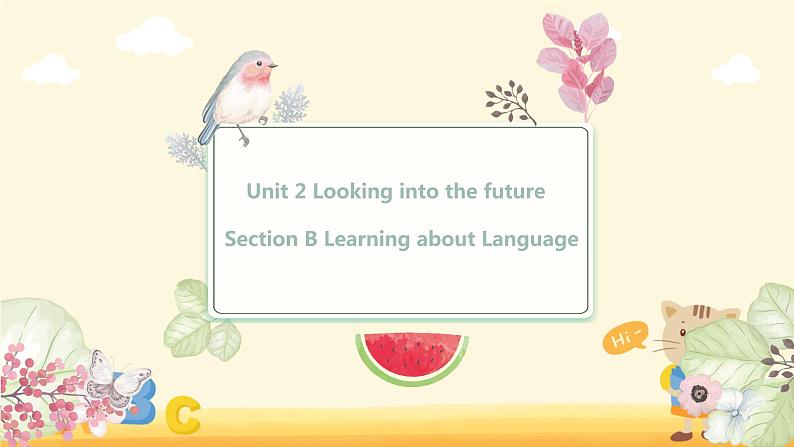 Unit 2 Looking into the future

Section B Learning about Language

Hi~

B C